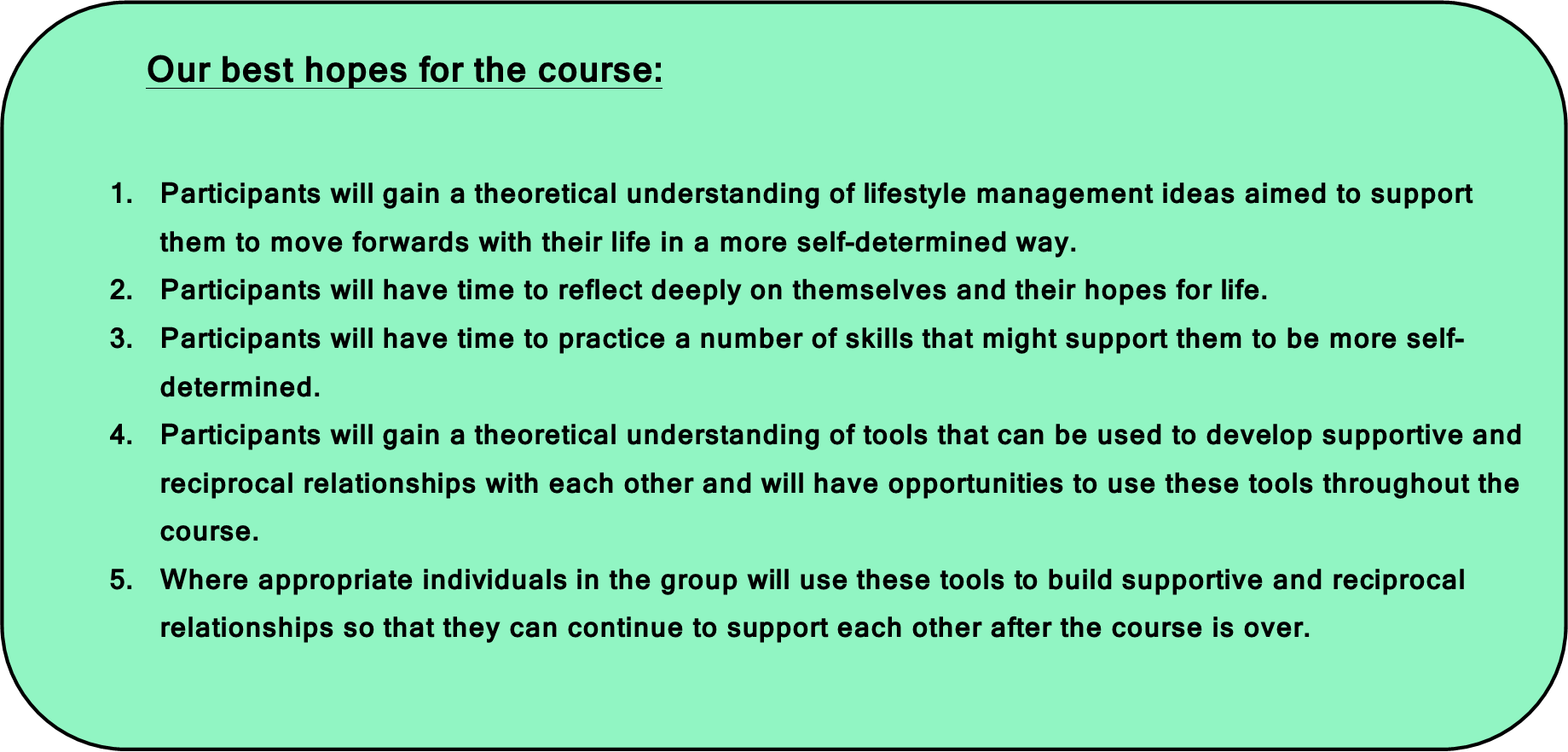 Our best hopes for the course:

1. Participants will gain a theoretical understanding of lifestyle management ideas aimed to support them to move forwards with their life in a more self-determined way.
2. Participants will have time to reflect deeply on themselves and their hopes for life.
3. Participants will have time to practice a number of skills that might support them to be more self-determined.
4. Participants will gain a theoretical understanding of tools that can be used to develop supportive and reciprocal relationships with each other and will have opportunities to use these tools throughout the course.
5. Where appropriate individuals in the group will use these tools to build supportive and reciprocal relationships so that they can continue to support each other after the course is over.